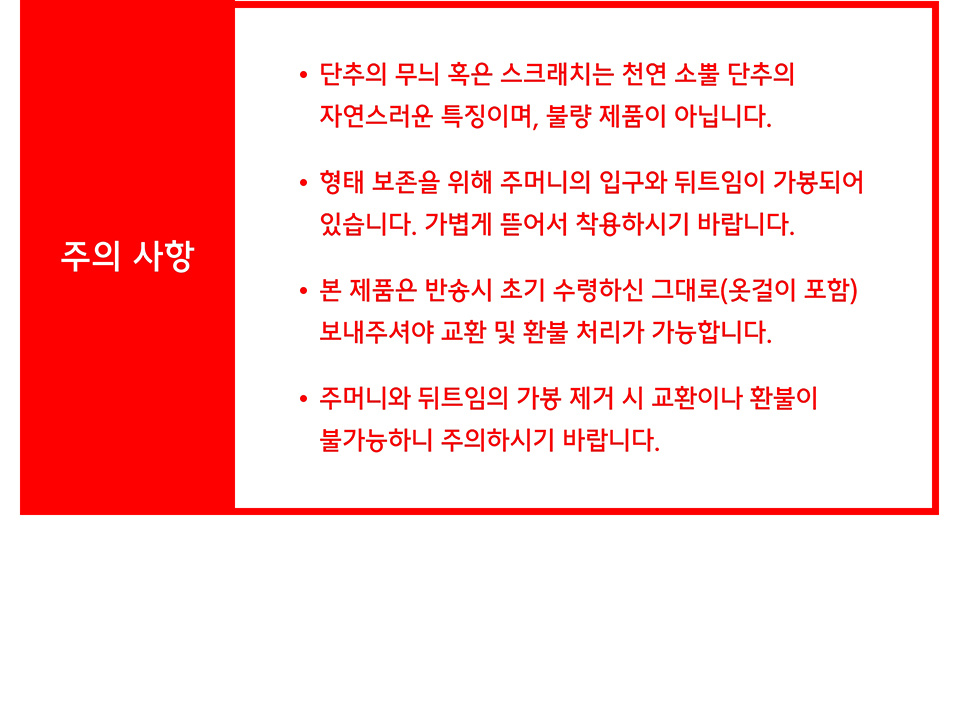 주의 사항

• 단추의 무늬 혹은 스크래치는 천연 소뿔 단추의 자연스러운 특징이며, 불량 제품이 아닙니다.

• 형태 보존을 위해 주머니의 입구와 뒤트임이 가봉되어 있습니다. 가볍게 뜯어서 착용하시기 바랍니다.

• 본 제품은 반송시 초기 수령하신 그대로(옷걸이 포함) 보내주셔야 교환 및 환불 처리가 가능합니다.

• 주머니와 뒤트임의 가봉 제거 시 교환이나 환불이 불가능하니 주의하시기 바랍니다.